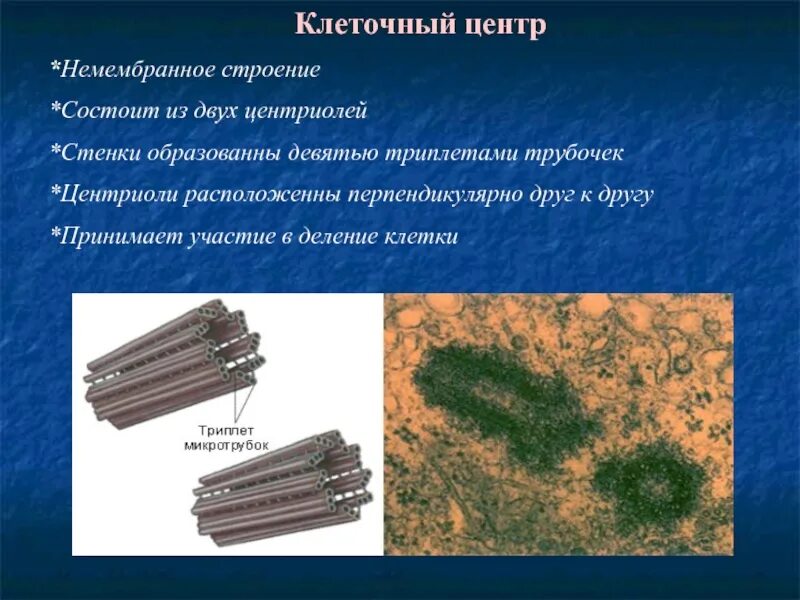 Клеточный центр

*Немембранное строение

*Состоит из двух центриолей

*Стенки образованны девятью триплетами трубочек

*Центриоли расположенны перпендикулярно друг к другу

*Принимает участие в деление клетки

Триплет микротрубок